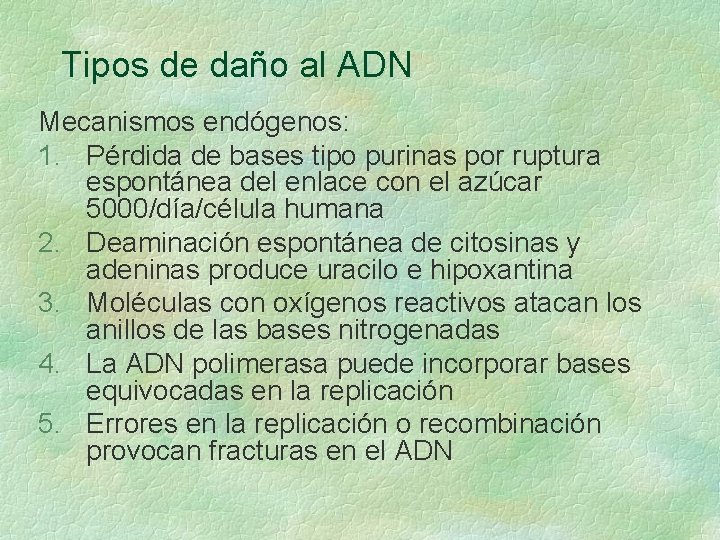 Tipos de daño al ADN

Mecanismos endógenos:

1. Pérdida de bases tipo purinas por ruptura espontánea del enlace con el azúcar 5000/día/célula humana
2. Deaminación espontánea de citosinas y adeninas produce uracilo e hipoxantina
3. Moléculas con oxígenos reactivos atacan los anillos de las bases nitrogenadas
4. La ADN polimerasa puede incorporar bases equivocadas en la replicación
5. Errores en la replicación o recombinación provocan fracturas en el ADN